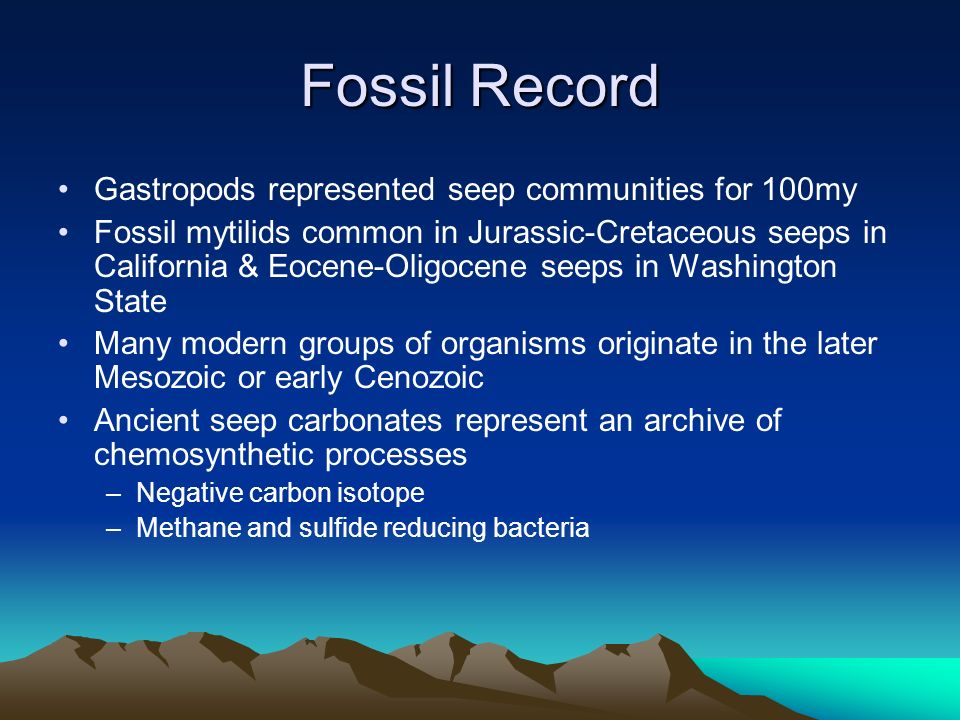 Fossil Record

• Gastropods represented seep communities for 100my
• Fossil mytilids common in Jurassic-Cretaceous seeps in California & Eocene-Oligocene seeps in Washington State
• Many modern groups of organisms originate in the later Mesozoic or early Cenozoic
• Ancient seep carbonates represent an archive of chemosynthetic processes
– Negative carbon isotope
– Methane and sulfide reducing bacteria